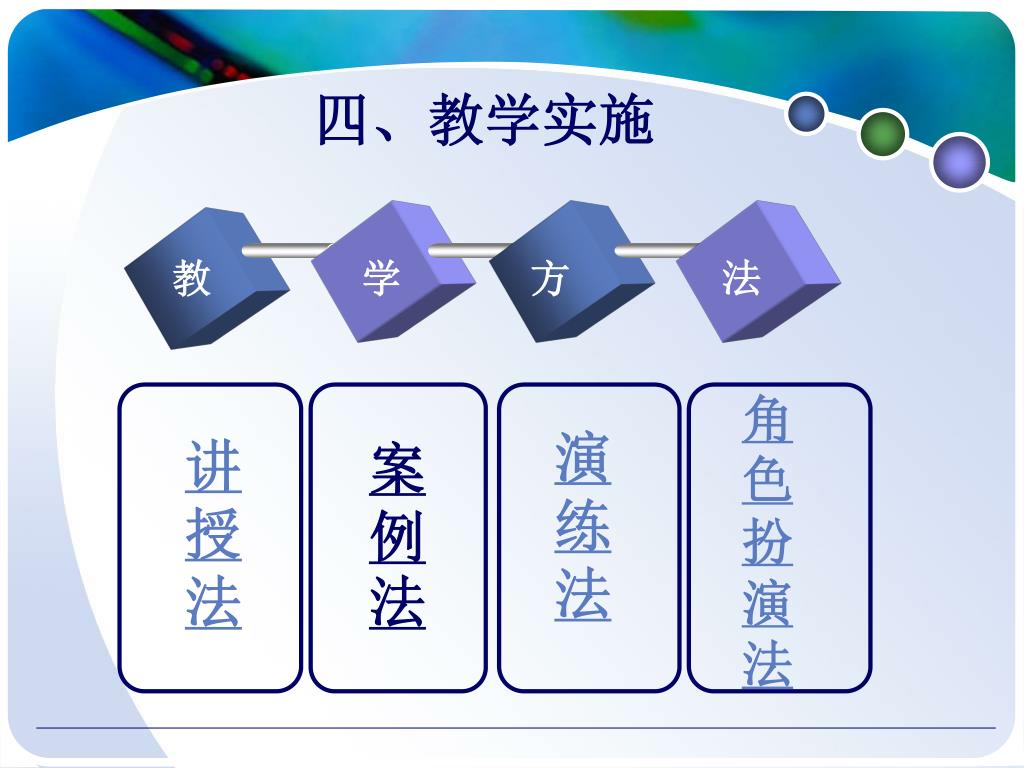 四、教学实施

教 学 方 法

讲授法

案例法

演练法

角色扮演法